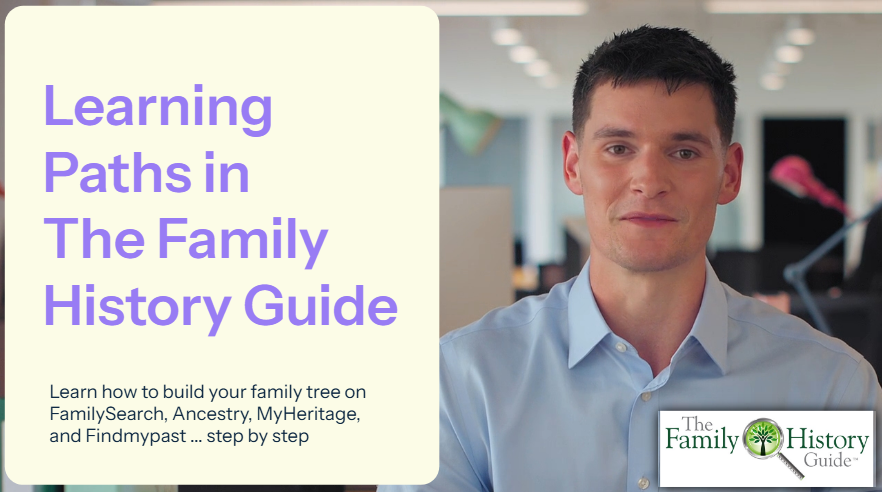 Learning Paths in The Family History Guide

Learn how to build your family tree on FamilySearch, Ancestry, MyHeritage, and Findmypast … step by step

The Family History Guide™